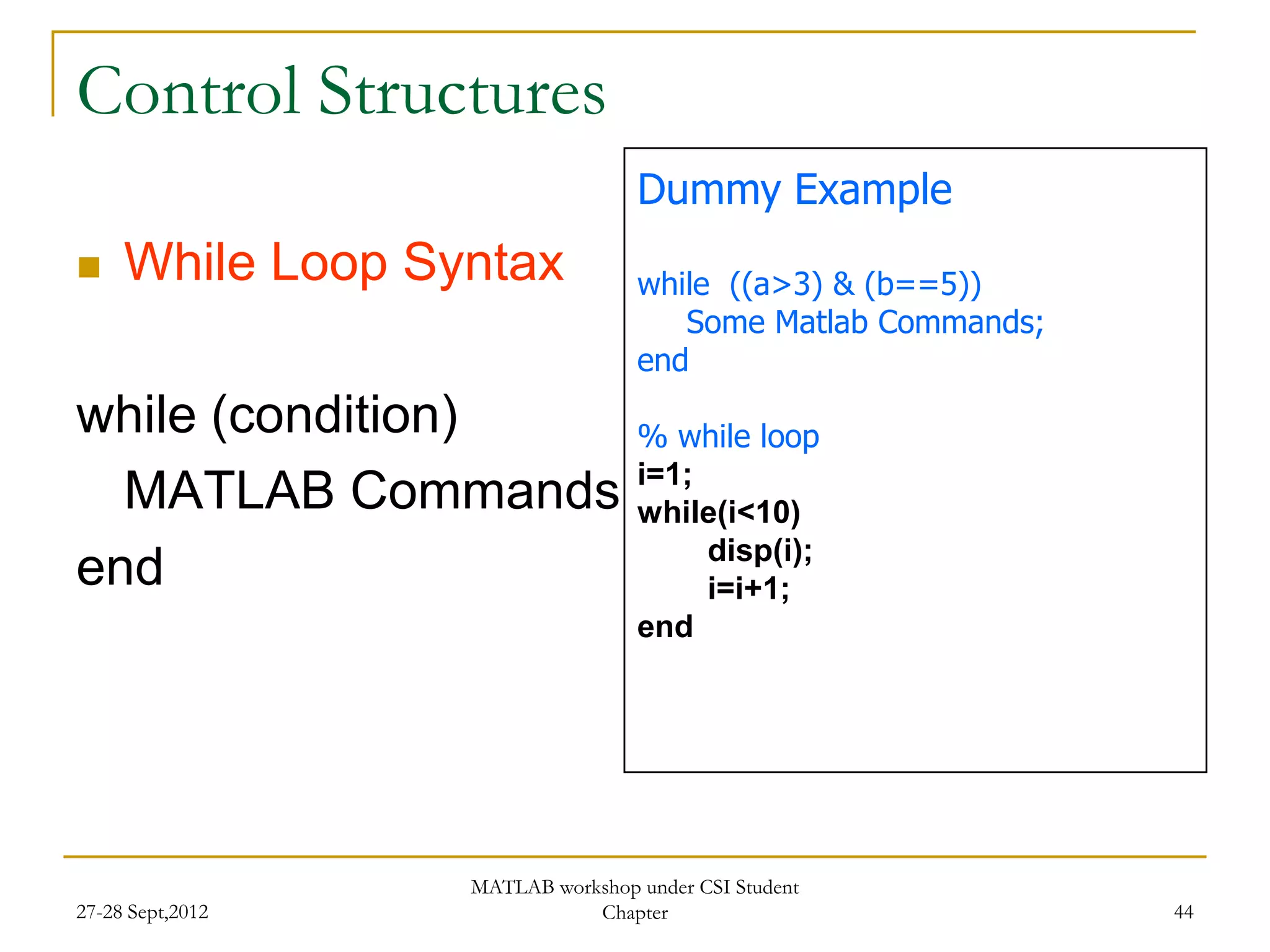 Control Structures

While Loop Syntax

while (condition)
MATLAB Commands
end

Dummy Example

while ((a>3) & (b==5))
Some Matlab Commands;
end

% while loop
i=1;
while(i<10)
disp(i);
i=i+1;
end

27-28 Sept,2012

MATLAB workshop under CSI Student Chapter

44